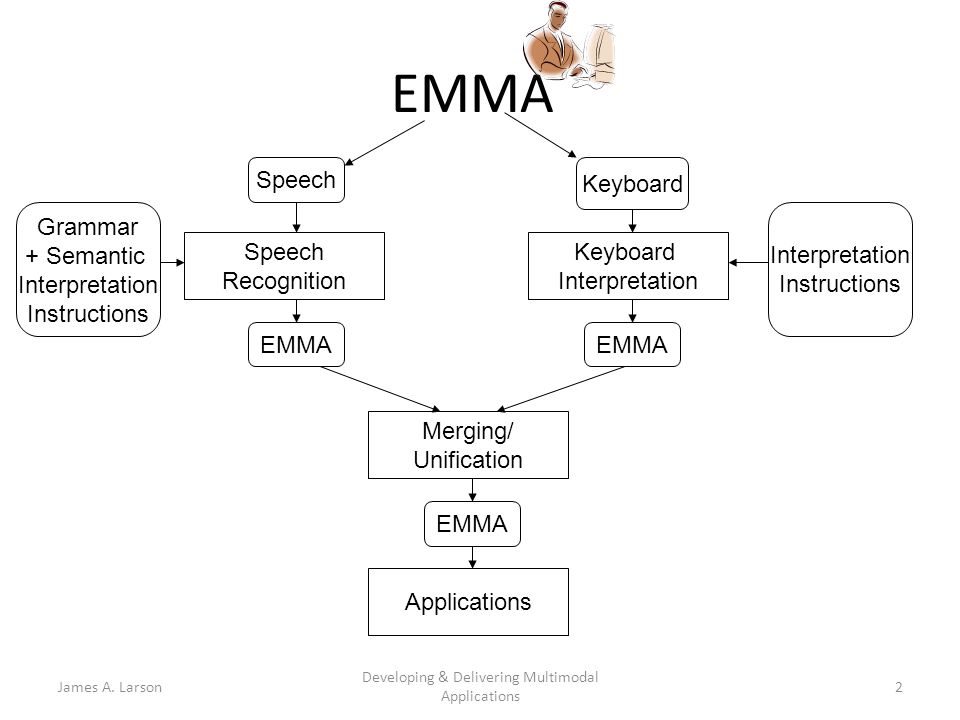 EMMA

Speech

Keyboard

Grammar + Semantic Interpretation Instructions

Speech Recognition

Keyboard Interpretation

Interpretation Instructions

EMMA

EMMA

Merging/ Unification

EMMA

Applications

James A. Larson

Developing & Delivering Multimodal Applications

2